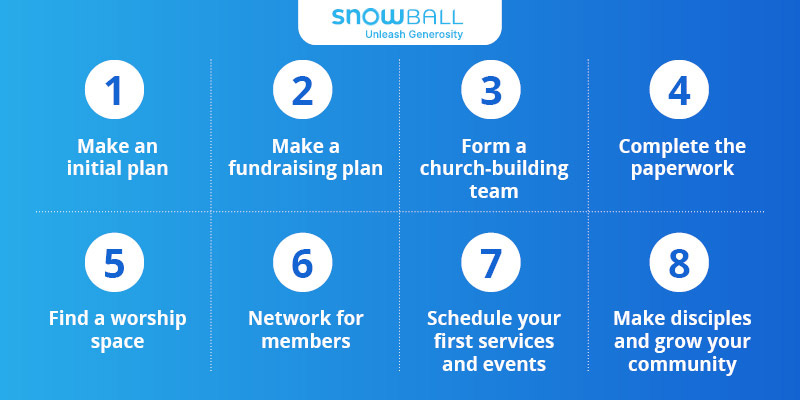 SNOWBALL
Unleash Generosity

1
Make an initial plan

2
Make a fundraising plan

3
Form a church-building team

4
Complete the paperwork

5
Find a worship space

6
Network for members

7
Schedule your first services and events

8
Make disciples and grow your community